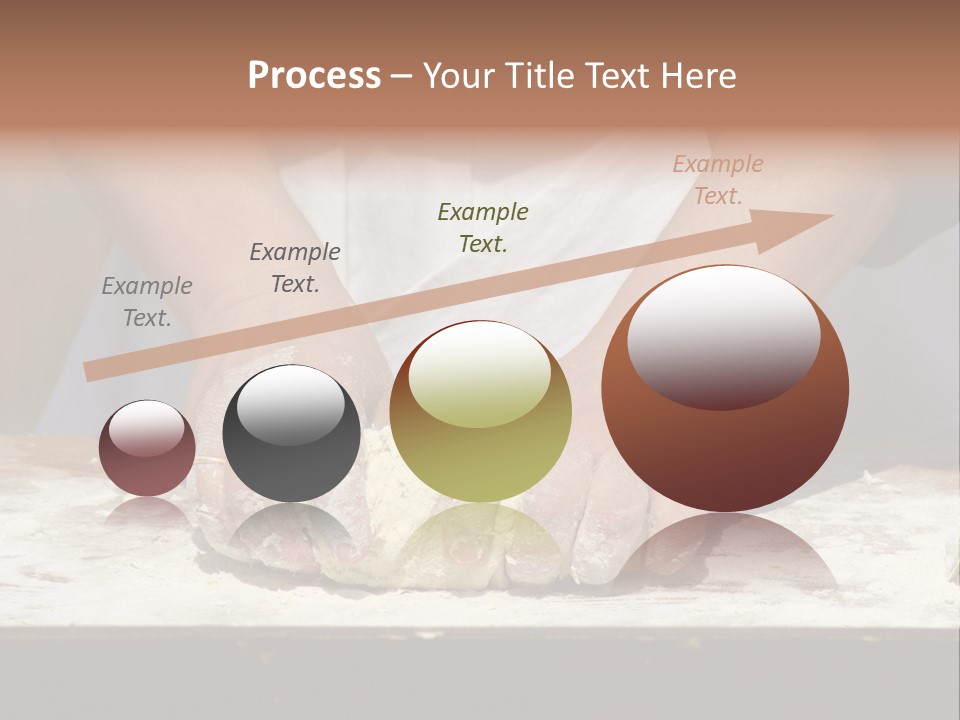 Process – Your Title Text Here

Example Text.

Example Text.

Example Text.

Example Text.